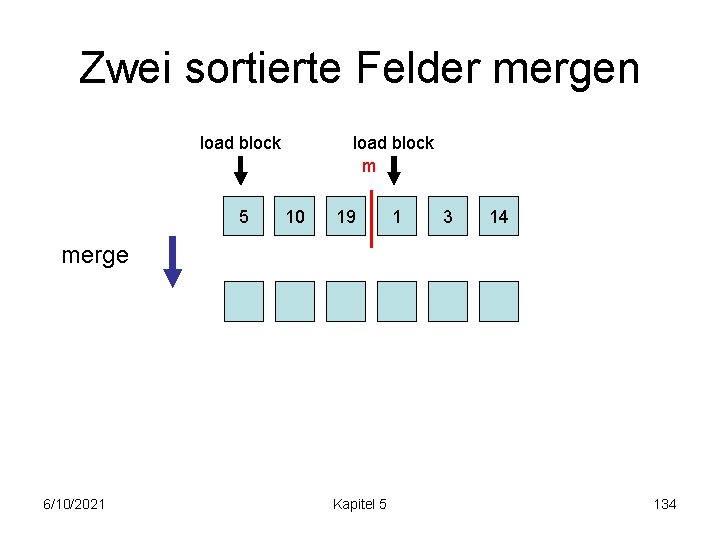 Zwei sortierte Felder mergen

load block

load block

m

5 10 19 1 3 14

merge

6/10/2021

Kapitel 5

134